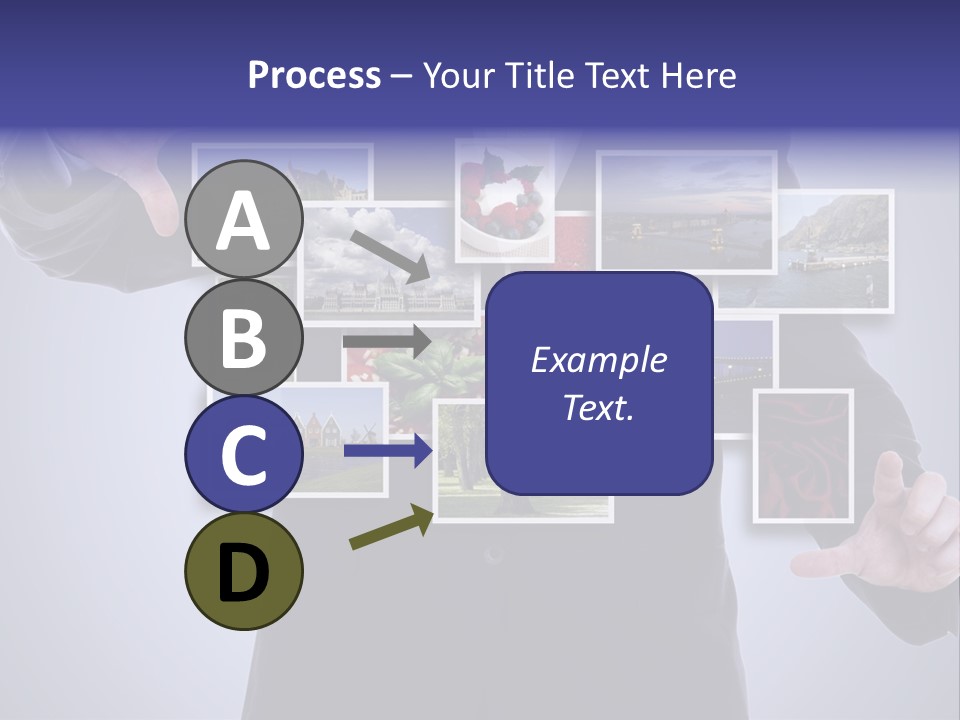 Process – Your Title Text Here

A

B

C

D

Example Text.